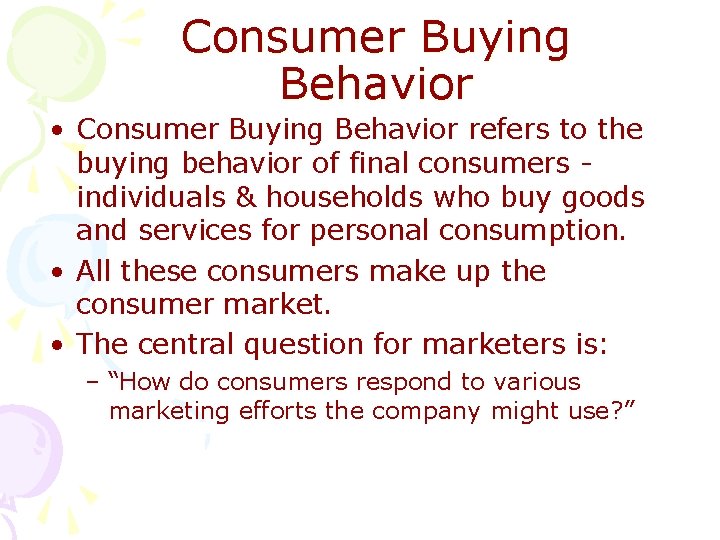 Consumer Buying Behavior

• Consumer Buying Behavior refers to the buying behavior of final consumers - individuals & households who buy goods and services for personal consumption.

• All these consumers make up the consumer market.

• The central question for marketers is:

– "How do consumers respond to various marketing efforts the company might use?"